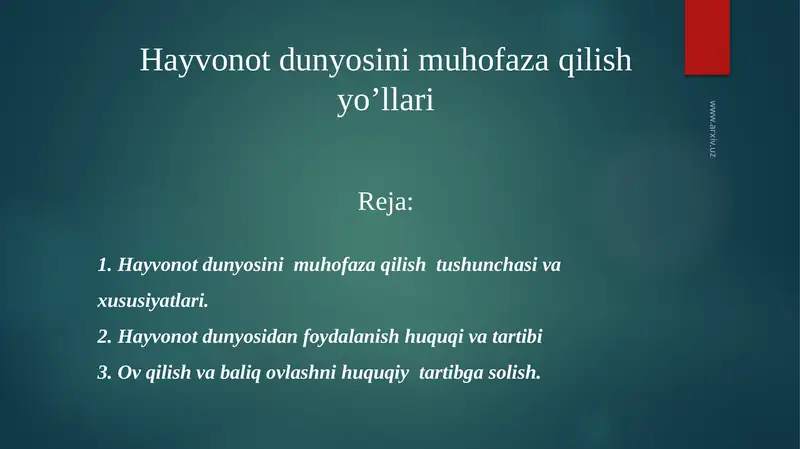 Hayvonot dunyosini muhofaza qilish yo’llari

www.arxiv.uz

Reja:

1. Hayvonot dunyosini muhofaza qilish tushunchasi va xususiyatlari.

2. Hayvonot dunyosidan foydalanish huquqi va tartibi

3. Ov qilish va baliq ovlashni huquqiy tartibga solish.